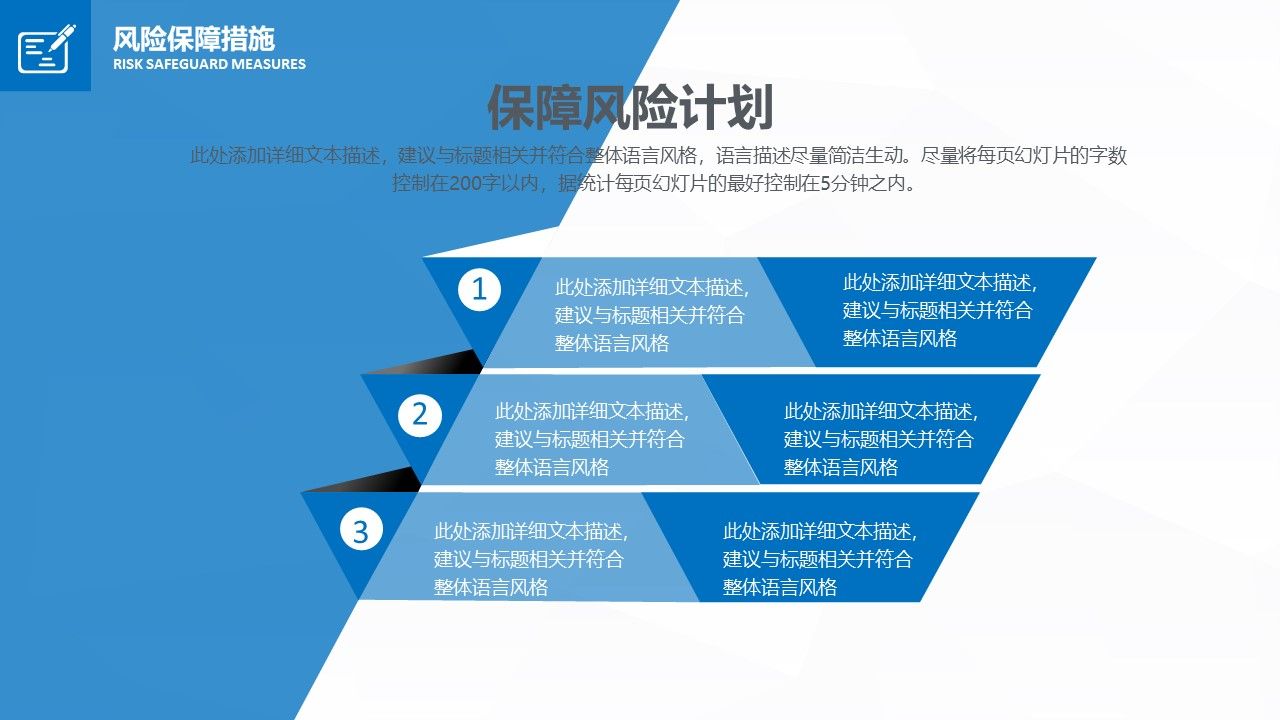 风险保障措施
RISK SAFEGUARD MEASURES

保障风险计划

此处添加详细文本描述，建议与标题相关并符合整体语言风格，语言描述尽量简洁生动。尽量将每页幻灯片的字数控制在200字以内，据统计每页幻灯片的最好控制在5分钟之内。

1

此处添加详细文本描述，建议与标题相关并符合整体语言风格

此处添加详细文本描述，建议与标题相关并符合整体语言风格

2

此处添加详细文本描述，建议与标题相关并符合整体语言风格

此处添加详细文本描述，建议与标题相关并符合整体语言风格

3

此处添加详细文本描述，建议与标题相关并符合整体语言风格

此处添加详细文本描述，建议与标题相关并符合整体语言风格